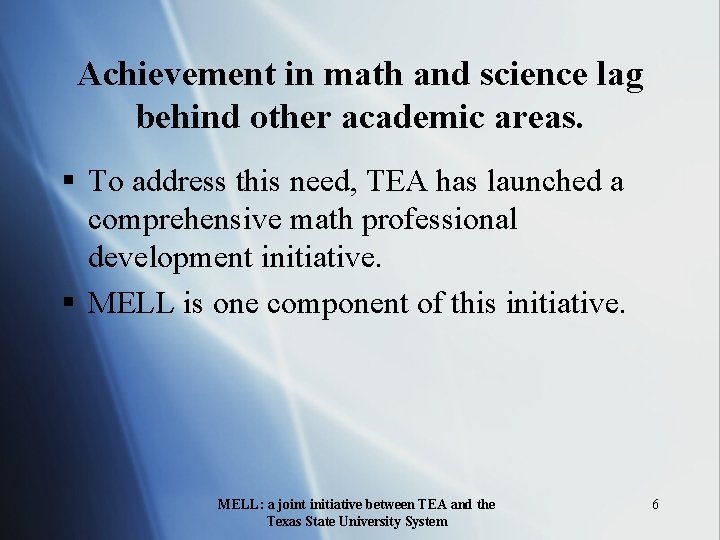 Achievement in math and science lag behind other academic areas.

▪ To address this need, TEA has launched a comprehensive math professional development initiative.

▪ MELL is one component of this initiative.

MELL: a joint initiative between TEA and the Texas State University System

6